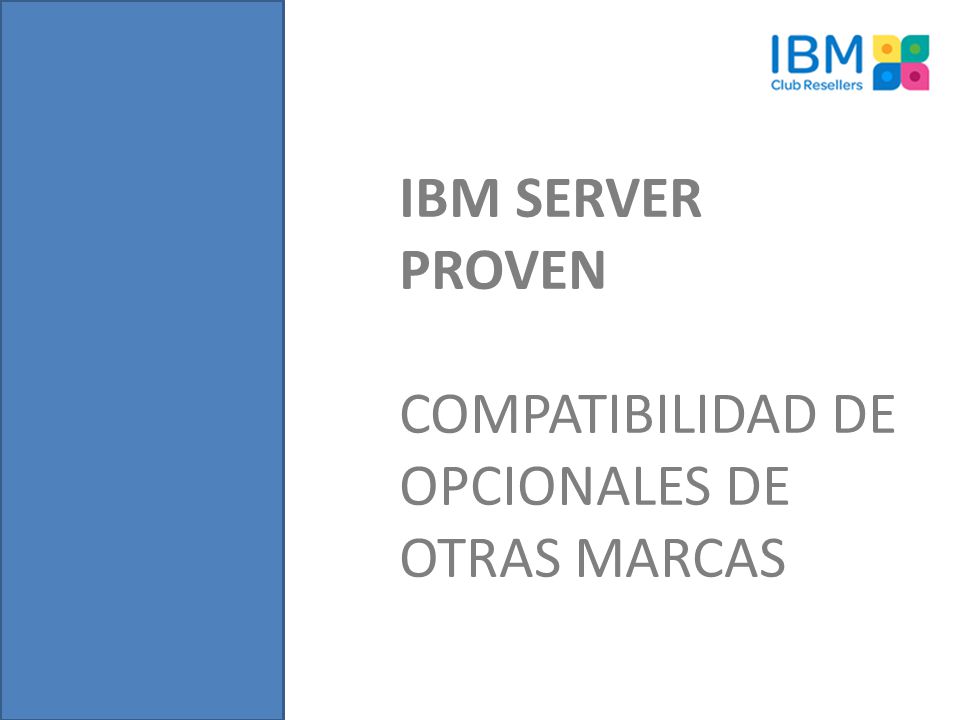 IBM
Club Resellers

IBM SERVER PROVEN

COMPATIBILIDAD DE OPCIONALES DE OTRAS MARCAS